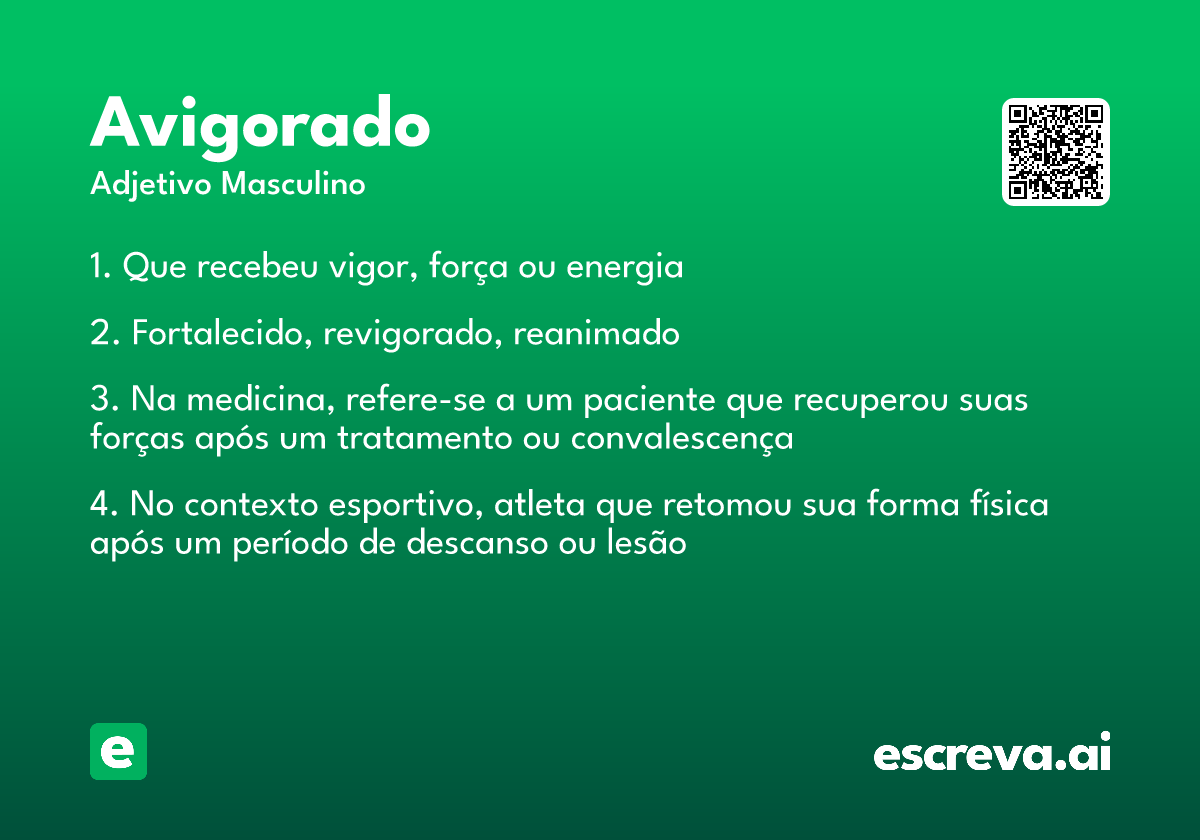 Avigorado
Adjetivo Masculino

1. Que recebeu vigor, força ou energia

2. Fortalecido, revigorado, reanimado

3. Na medicina, refere-se a um paciente que recuperou suas forças após um tratamento ou convalescença

4. No contexto esportivo, atleta que retomou sua forma física após um período de descanso ou lesão

e

escreva.ai